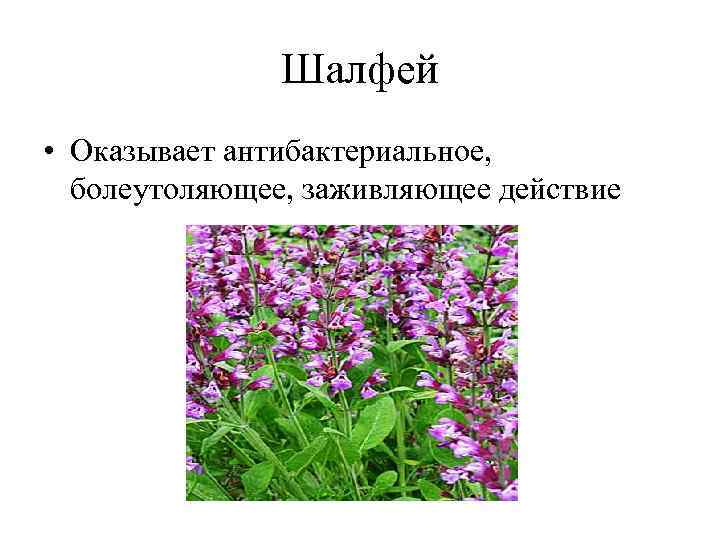 Шалфей

• Оказывает антибактериальное, болеутоляющее, заживляющее действие